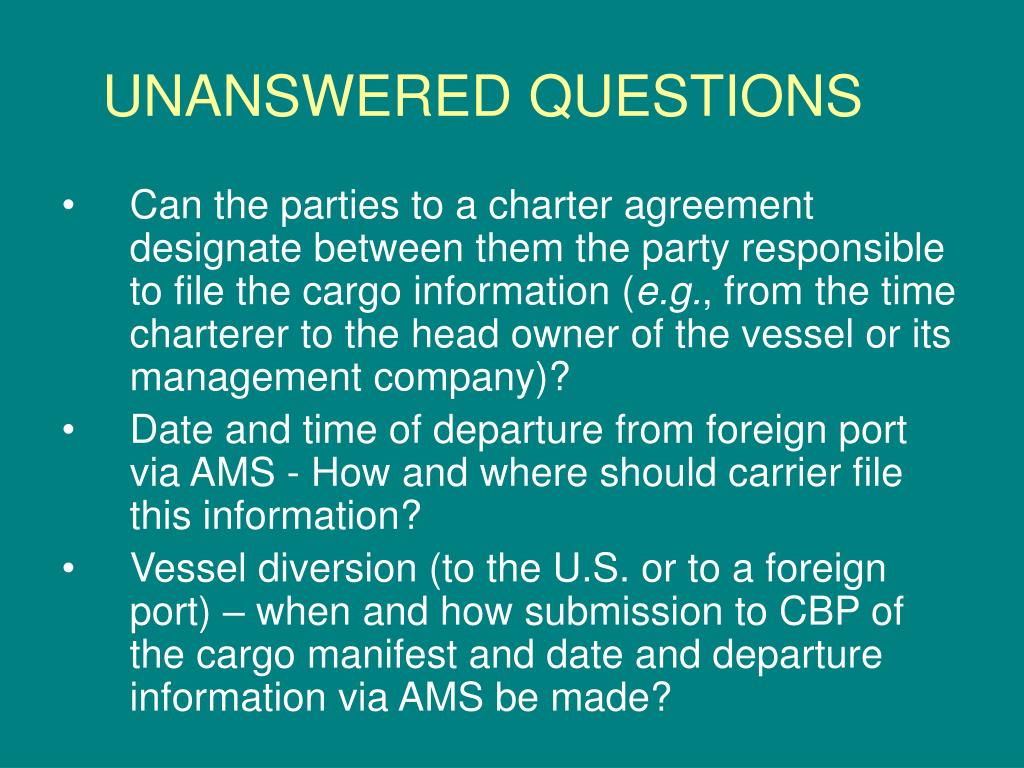 UNANSWERED QUESTIONS

• Can the parties to a charter agreement designate between them the party responsible to file the cargo information (e.g., from the time charterer to the head owner of the vessel or its management company)?

• Date and time of departure from foreign port via AMS - How and where should carrier file this information?

• Vessel diversion (to the U.S. or to a foreign port) – when and how submission to CBP of the cargo manifest and date and departure information via AMS be made?